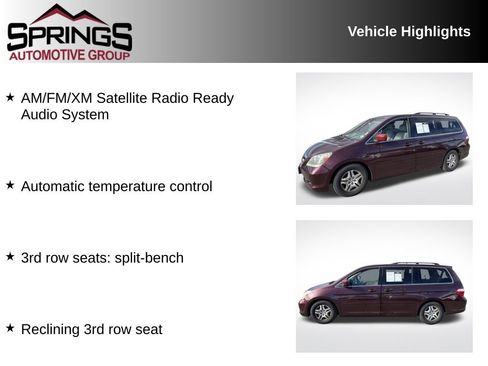 SPRINGS
AUTOMOTIVE GROUP

Vehicle Highlights

★ AM/FM/XM Satellite Radio Ready Audio System

★ Automatic temperature control

★ 3rd row seats: split-bench

★ Reclining 3rd row seat